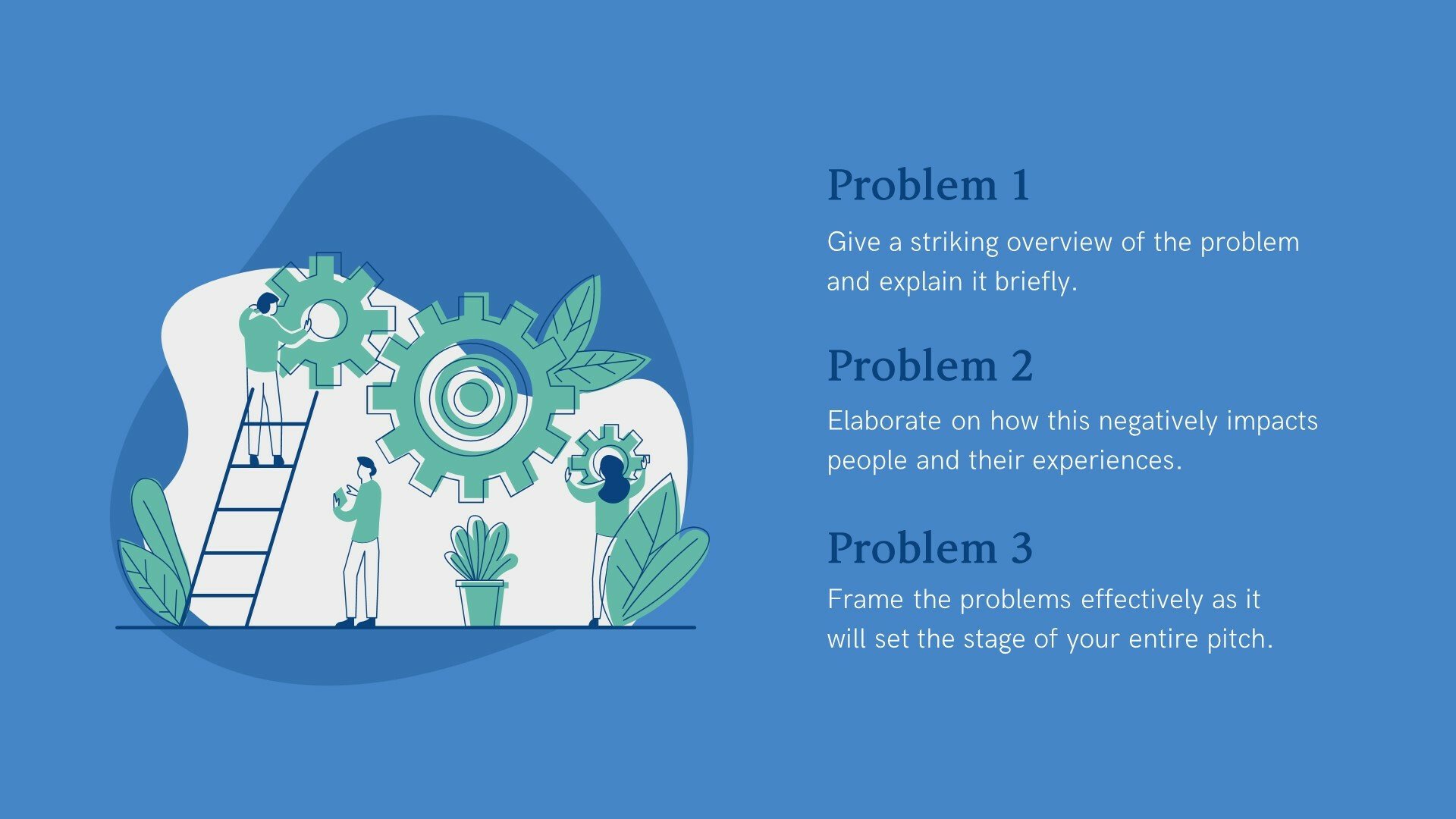 Problem 1

Give a striking overview of the problem and explain it briefly.

Problem 2

Elaborate on how this negatively impacts people and their experiences.

Problem 3

Frame the problems effectively as it will set the stage of your entire pitch.